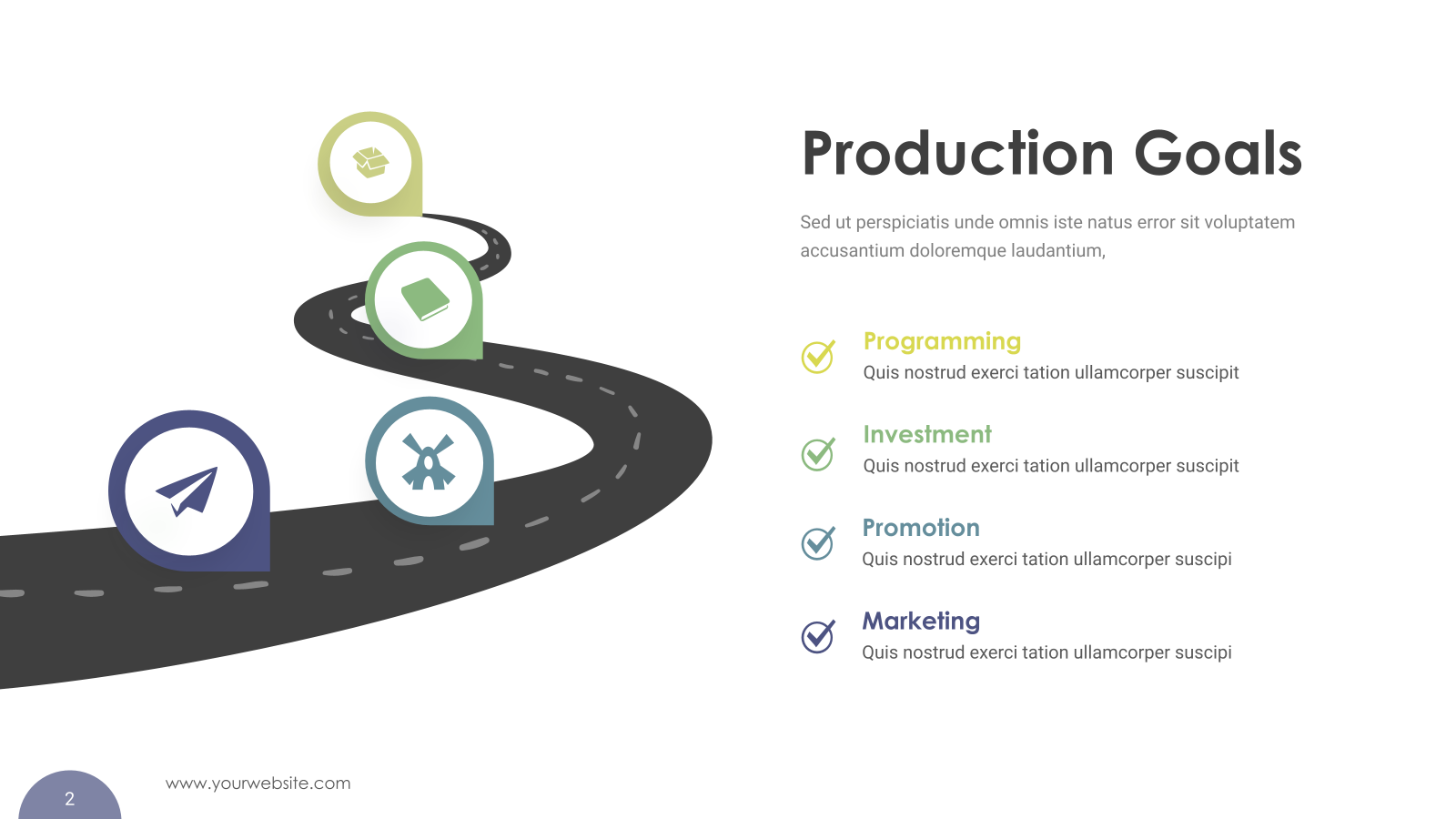 Production Goals

Sed ut perspiciatis unde omnis iste natus error sit voluptatem accusantium doloremque laudantium,

Programming
Quis nostrud exerci tation ullamcorper suscipit

Investment
Quis nostrud exerci tation ullamcorper suscipit

Promotion
Quis nostrud exerci tation ullamcorper suscipi

Marketing
Quis nostrud exerci tation ullamcorper suscipi

2

www.yourwebsite.com